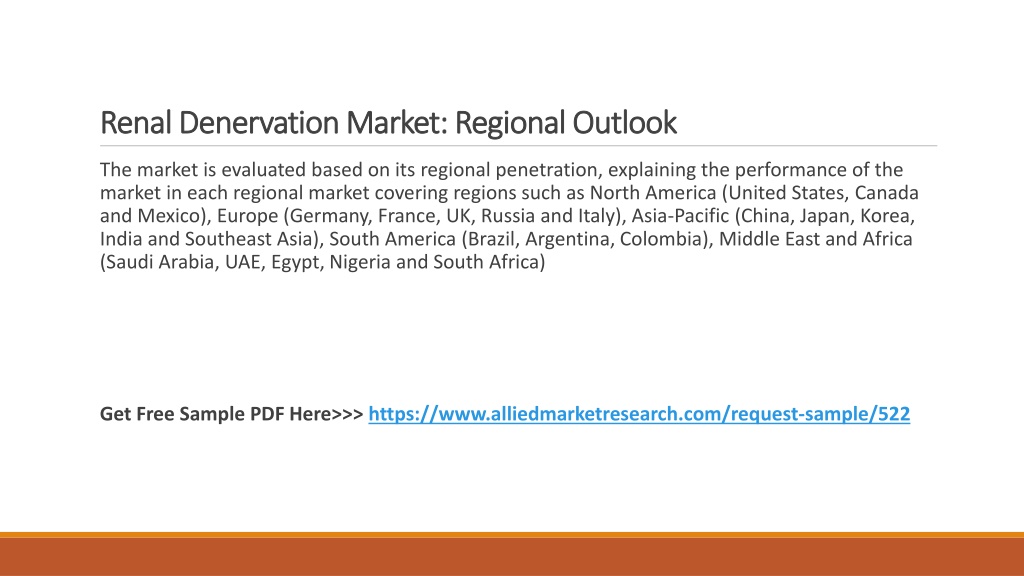 Renal Denervation Market: Regional Outlook

The market is evaluated based on its regional penetration, explaining the performance of the market in each regional market covering regions such as North America (United States, Canada and Mexico), Europe (Germany, France, UK, Russia and Italy), Asia-Pacific (China, Japan, Korea, India and Southeast Asia), South America (Brazil, Argentina, Colombia), Middle East and Africa (Saudi Arabia, UAE, Egypt, Nigeria and South Africa)

Get Free Sample PDF Here>>> https://www.alliedmarketresearch.com/request-sample/522